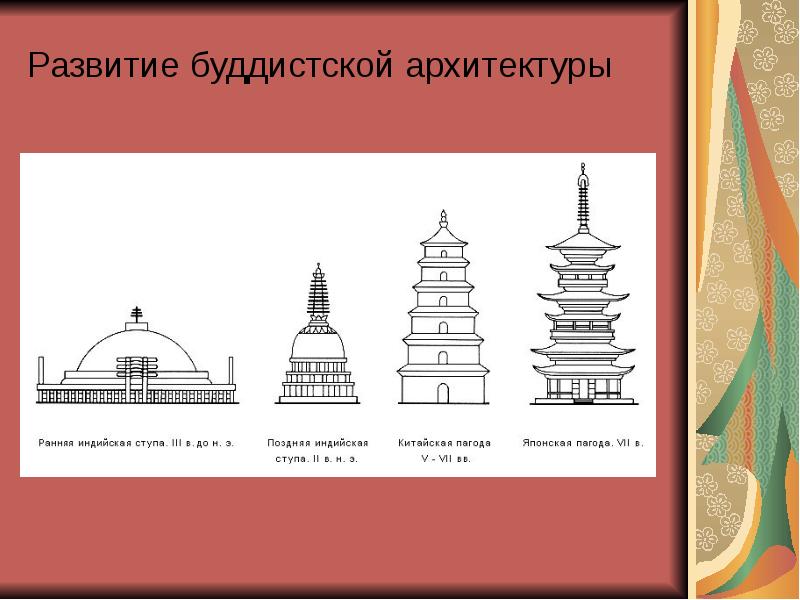 Развитие буддистской архитектуры

Ранняя индийская ступа. III в. до н. э.

Поздняя индийская ступа. II в. н. э.

Китайская пагода V - VII вв.

Японская пагода. VII в.